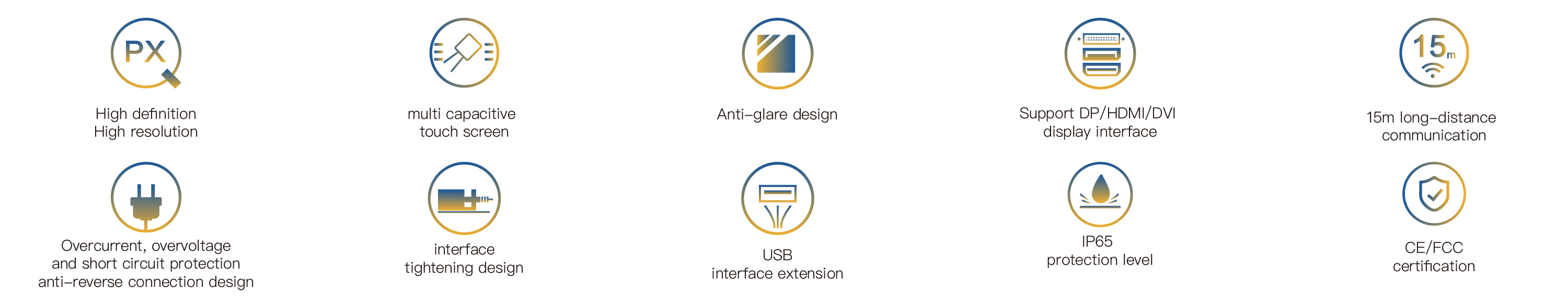 PX

High definition
High resolution

multi capacitive
touch screen

Anti-glare design

Support DP/HDMI/DVI
display interface

15m

15m long-distance
communication

Overcurrent, overvoltage
and short circuit protection
anti-reverse connection design

interface
tightening design

USB
interface extension

IP65
protection level

CE/FCC
certification